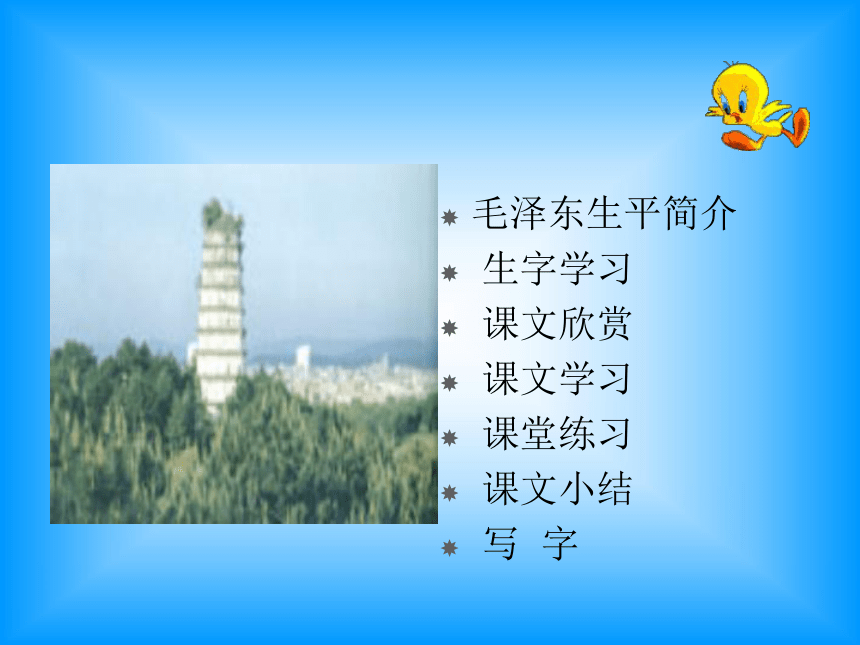 毛泽东生平简介

生字学习

课文欣赏

课文学习

课堂练习

课文小结

写 字